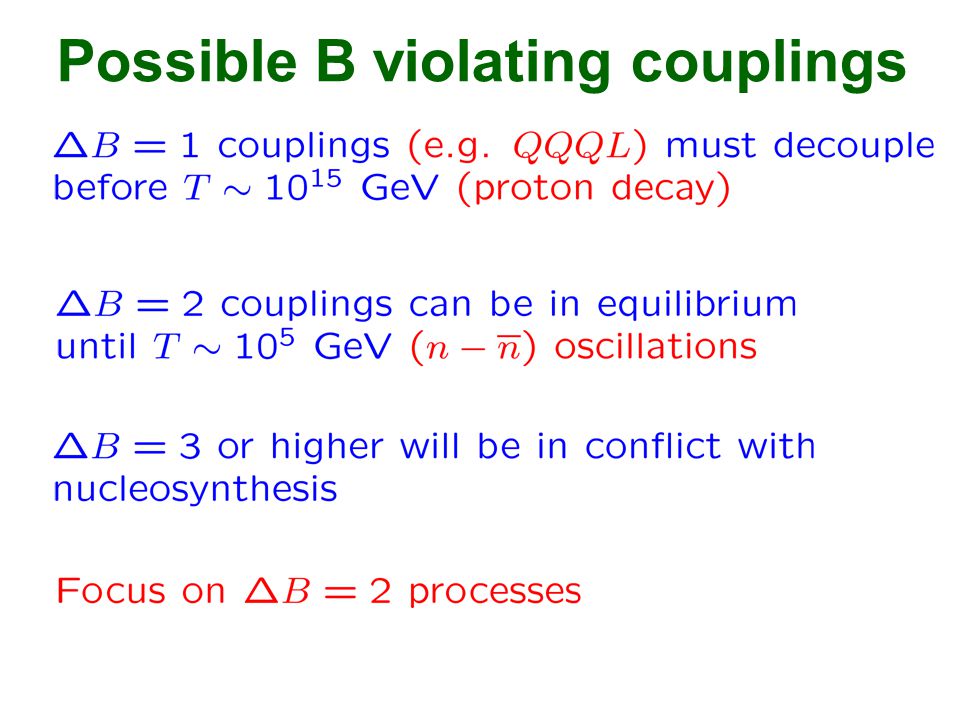 Possible B violating couplings

$\Delta B = 1$ couplings (e.g. $QQQL$) must decouple before $T \sim 10^{15}$ GeV (proton decay)

$\Delta B = 2$ couplings can be in equilibrium until $T \sim 10^{5}$ GeV $(n - \overline{n})$ oscillations

$\Delta B = 3$ or higher will be in conflict with nucleosynthesis

Focus on $\Delta B = 2$ processes